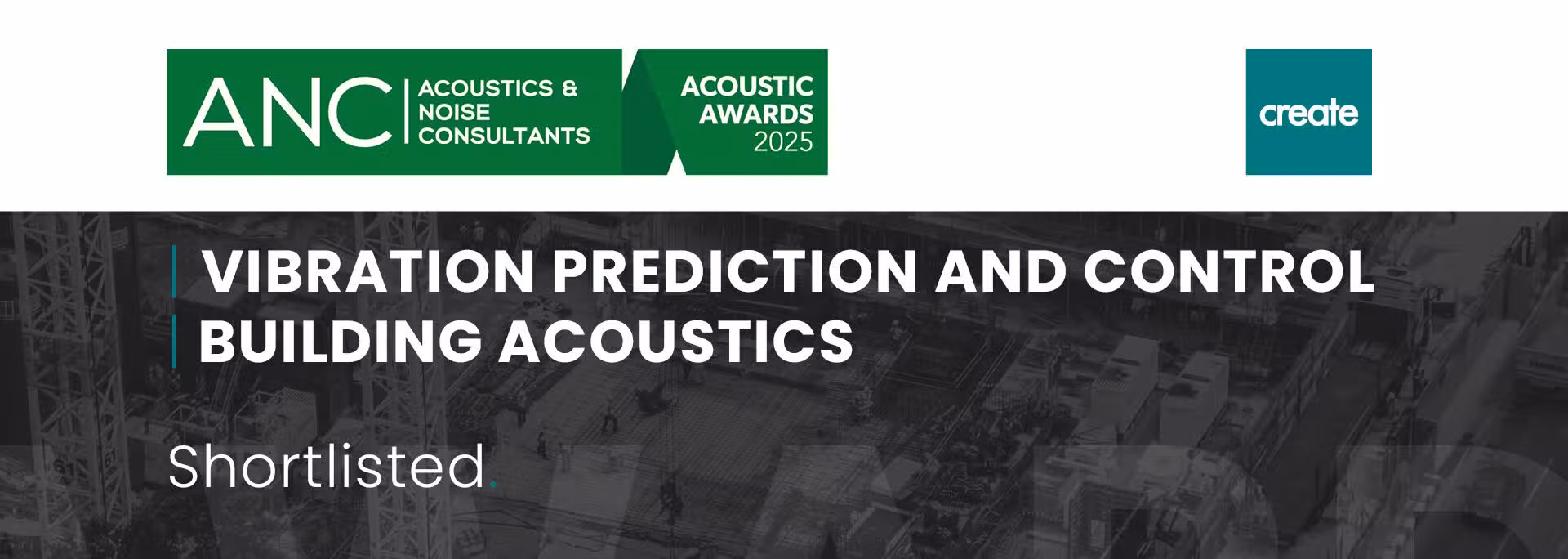 ANC ACOUSTICS & NOISE CONSULTANTS

ACOUSTIC AWARDS 2025

create

VIBRATION PREDICTION AND CONTROL
BUILDING ACOUSTICS

Shortlisted.